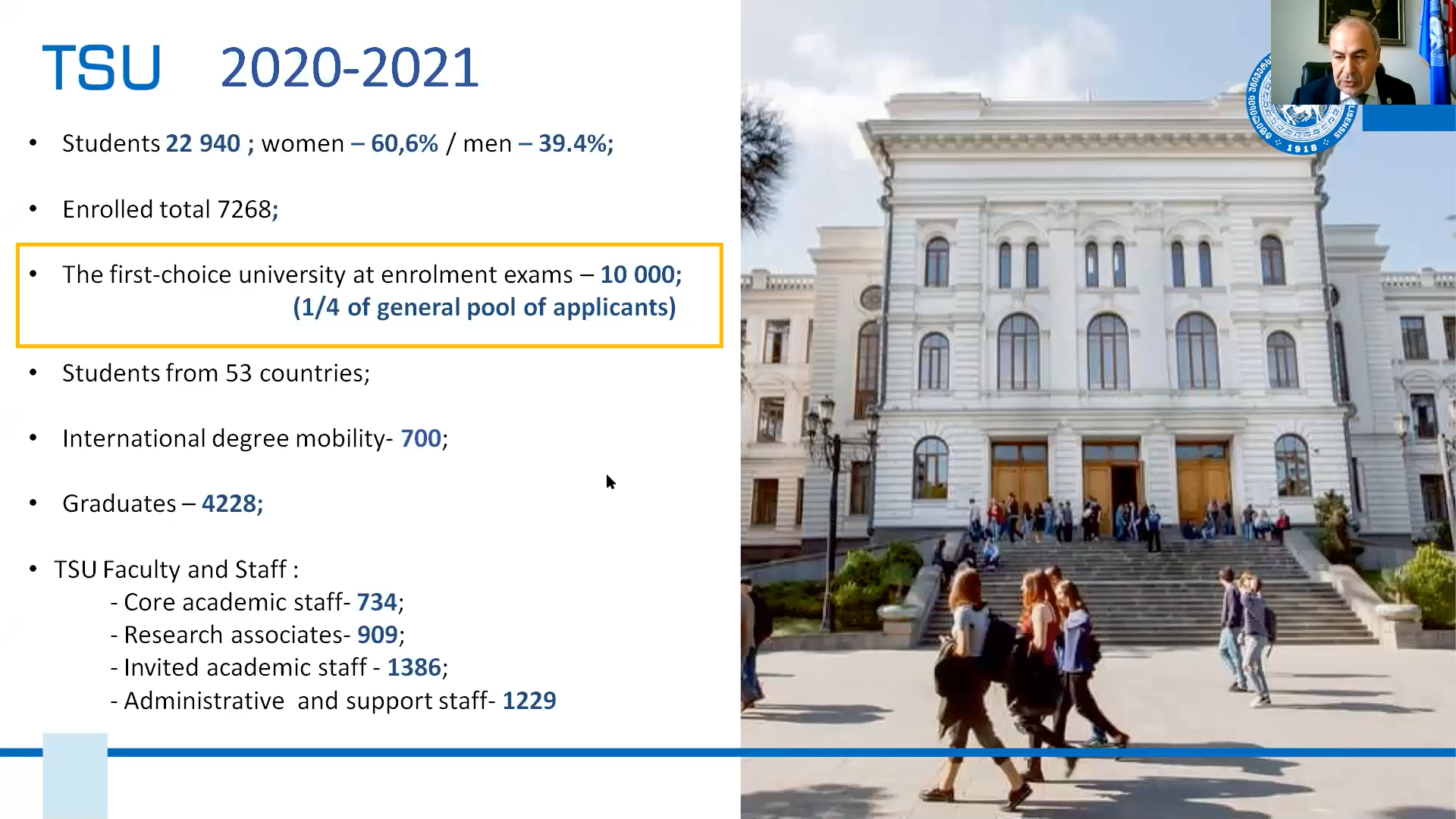 TSU 2020-2021

• Students 22 940 ; women – 60,6% / men – 39.4%;

• Enrolled total 7268;

• The first-choice university at enrolment exams – 10 000; (1/4 of general pool of applicants)

• Students from 53 countries;

• International degree mobility- 700;

• Graduates – 4228;

• TSU Faculty and Staff :
- Core academic staff- 734;
- Research associates- 909;
- Invited academic staff - 1386;
- Administrative and support staff- 1229

1918